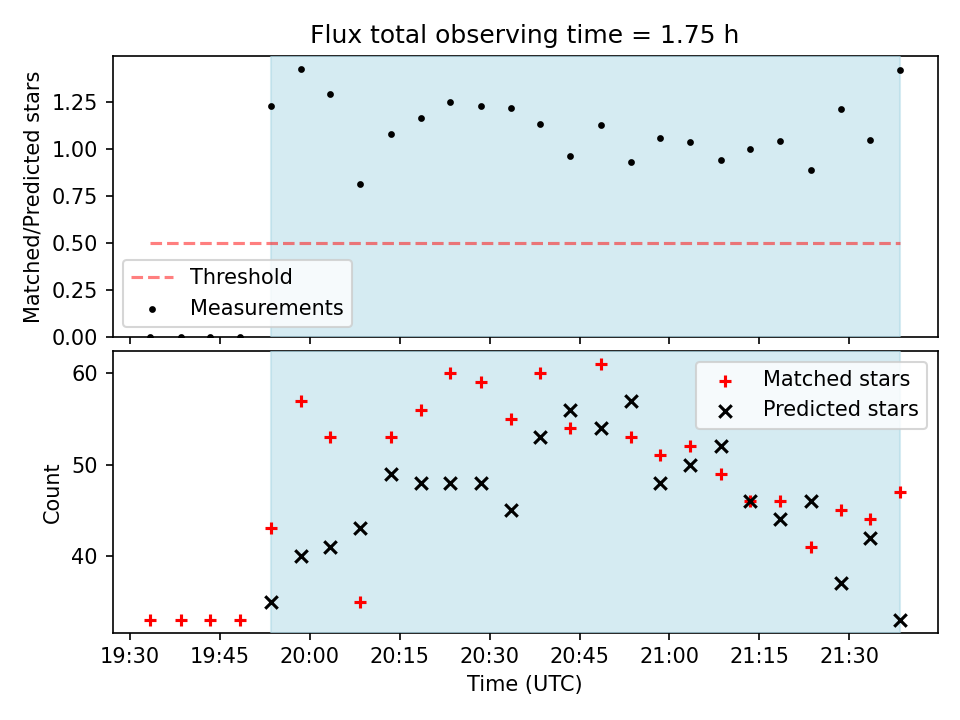 Flux total observing time = 1.75 h

Matched/Predicted stars

1.25
1.00
0.75
0.50
0.25
0.00

Threshold
Measurements

Count

60
50
40

Matched stars
Predicted stars

19:30 19:45 20:00 20:15 20:30 20:45 21:00 21:15 21:30

Time (UTC)